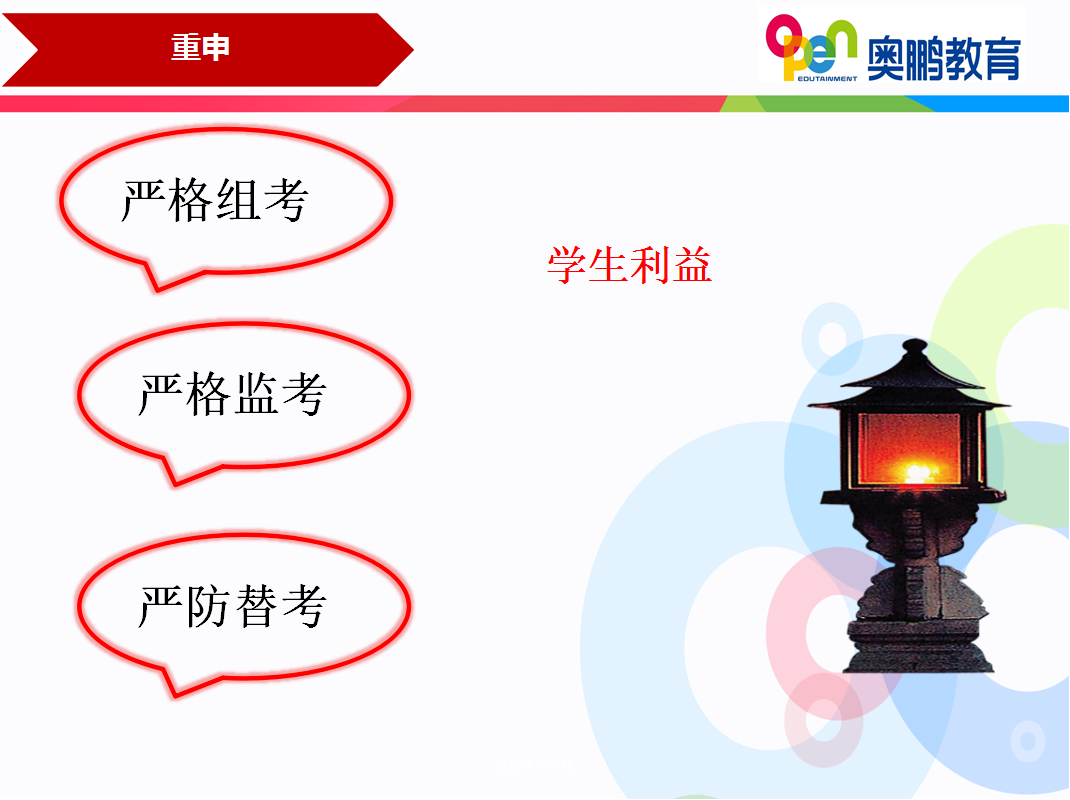 重申

open EDUTAINMENT 奥鹏教育

严格组考

严格监考

严防替考

学生利益